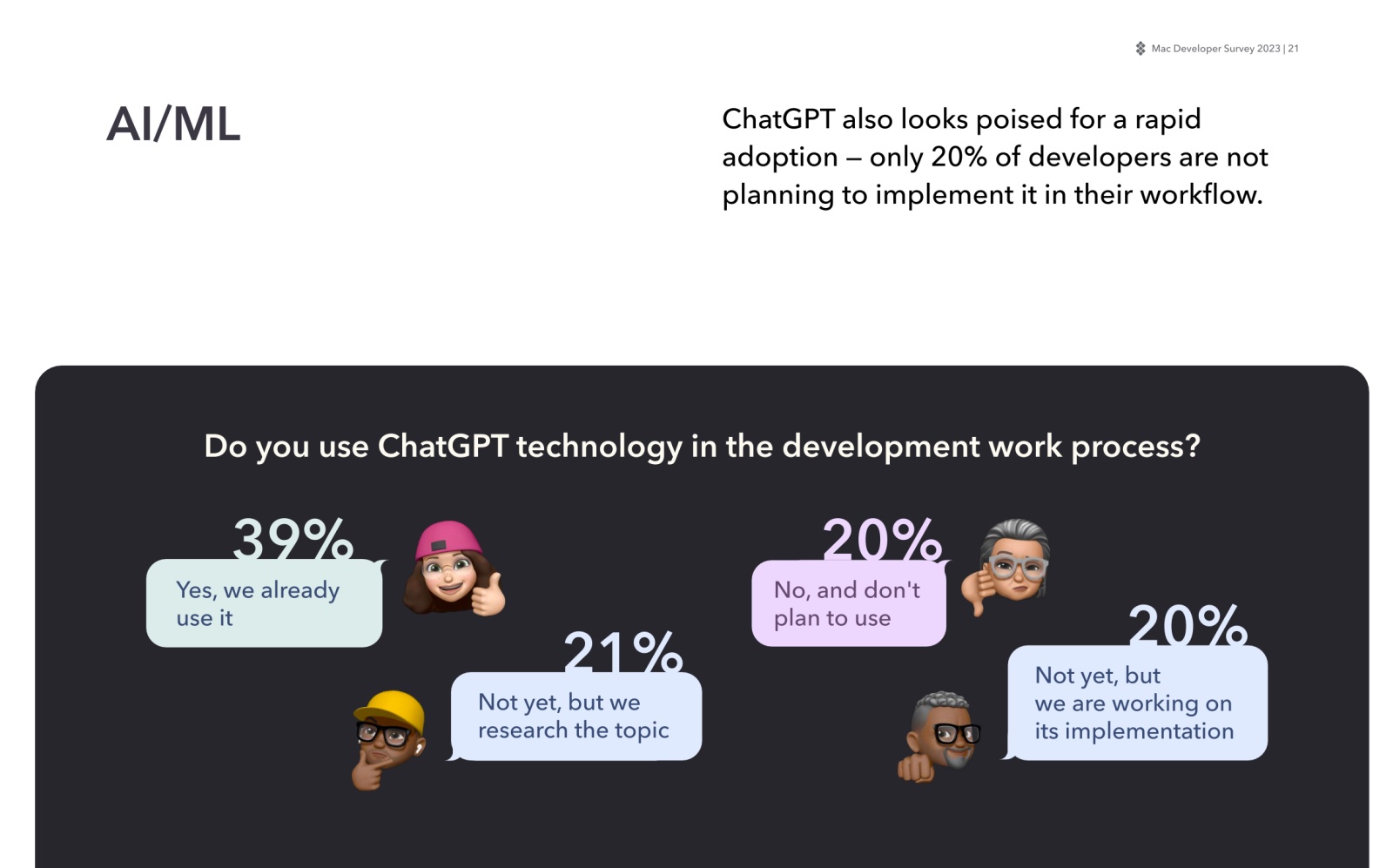 Mac Developer Survey 2023 | 21

AI/ML

ChatGPT also looks poised for a rapid adoption – only 20% of developers are not planning to implement it in their workflow.

Do you use ChatGPT technology in the development work process?

39%
Yes, we already use it

21%
Not yet, but we research the topic

20%
No, and don't plan to use

20%
Not yet, but we are working on its implementation